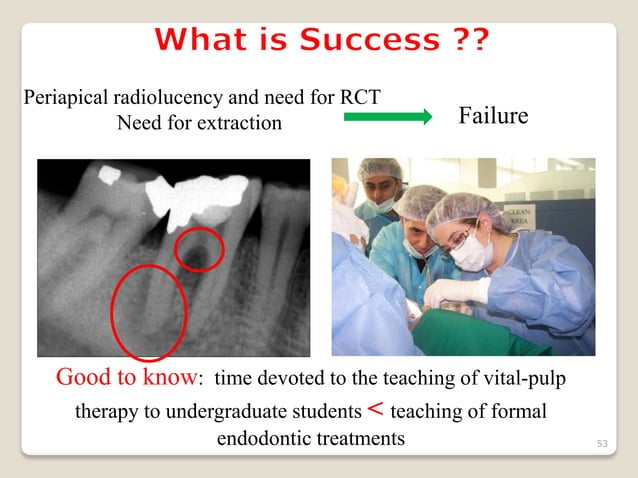 What is Success ??

Periapical radiolucency and need for RCT
Need for extraction

Failure

CLEAN AREA

Good to know: time devoted to the teaching of vital-pulp therapy to undergraduate students < teaching of formal endodontic treatments

53